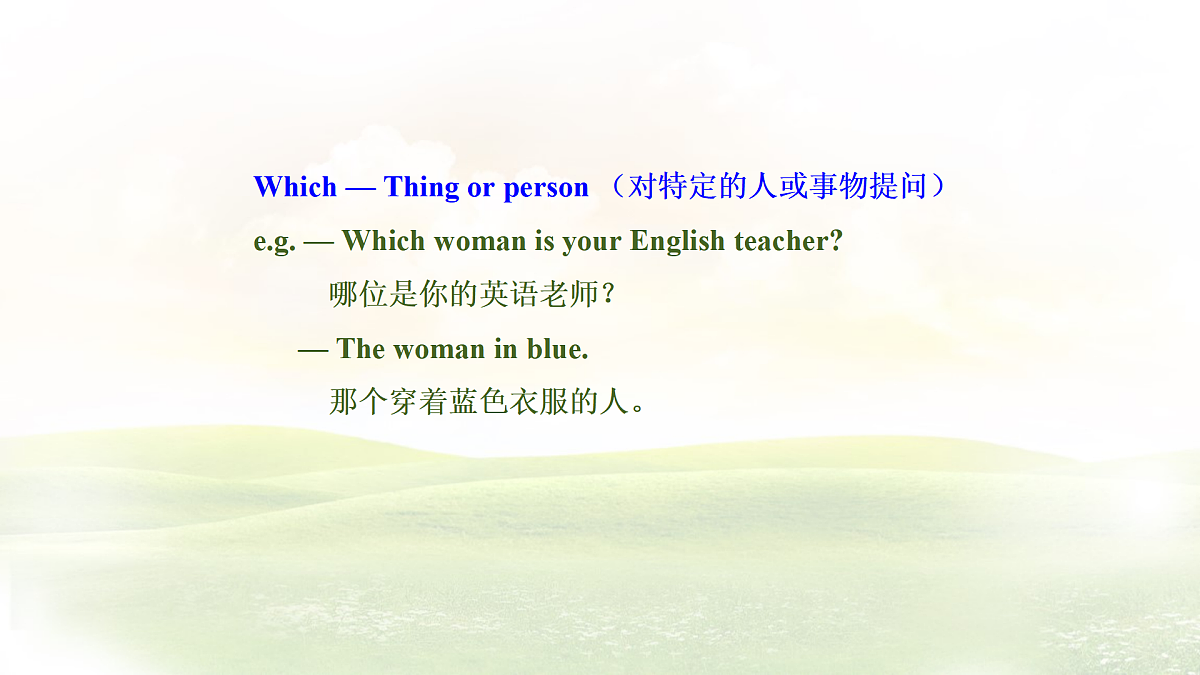 Which — Thing or person （对特定的人或事物提问）

e.g. — Which woman is your English teacher?

哪位是你的英语老师？

— The woman in blue.

那个穿着蓝色衣服的人。